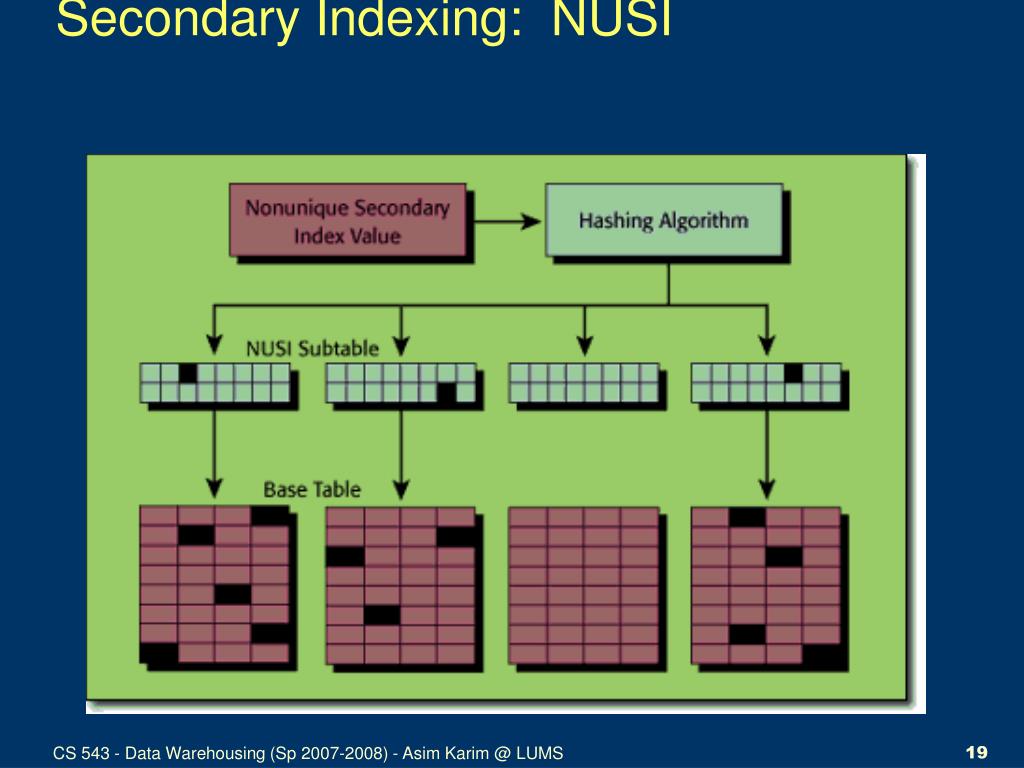 Secondary Indexing: NUSI

Nonunique Secondary Index Value

Hashing Algorithm

NUSI Subtable

Base Table

CS 543 - Data Warehousing (Sp 2007-2008) - Asim Karim @ LUMS

19